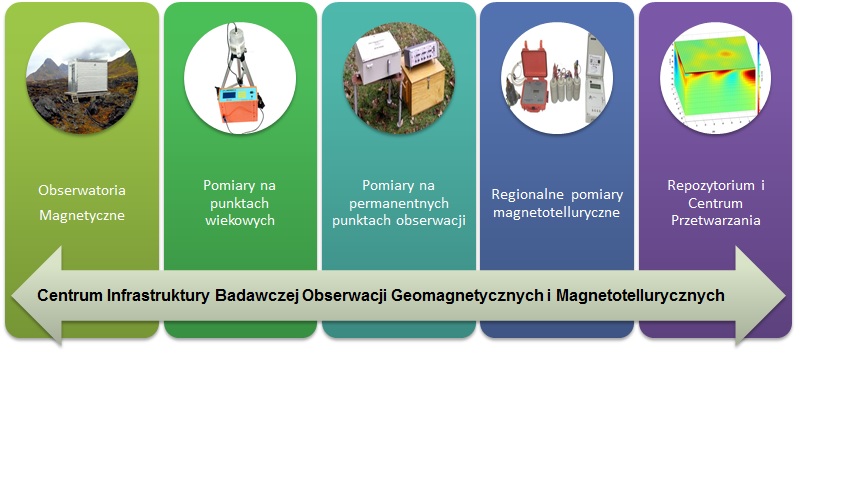 Obserwatoria Magnetyczne

Pomiary na punktach wiekowych

Pomiary na permanentnych punktach obserwacji

Regionalne pomiary magnetotelluryczne

Repozytorium i Centrum Przetwarzania

Centrum Infrastruktury Badawczej Obserwacji Geomagnetycznych i Magnetotellurycznych